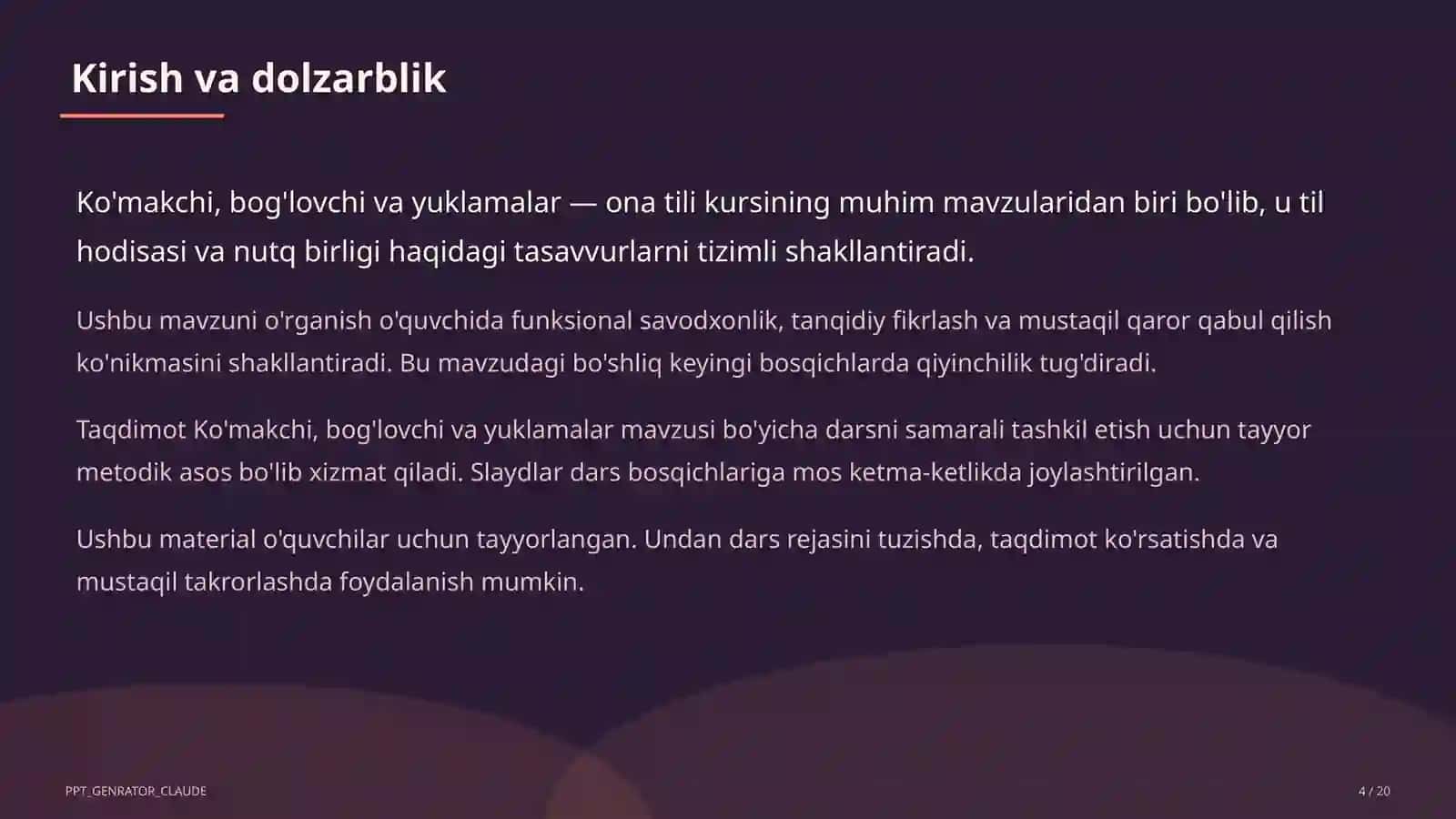 Kirish va dolzarblik

Ko'makchi, bog'lovchi va yuklamalar — ona tili kursining muhim mavzularidan biri bo'lib, u til hodisasi va nutq birligi haqidagi tasavvurlarni tizimli shakllantiradi.

Ushbu mavzuni o'rganish o'quvchida funksional savodxonlik, tanqidiy fikrlash va mustaqil qaror qabul qilish ko'nikmasini shakllantiradi. Bu mavzudagi bo'shliq keyingi bosqichlarda qiyinchilik tug'diradi.

Taqdimot Ko'makchi, bog'lovchi va yuklamalar mavzusi bo'yicha darsni samarali tashkil etish uchun tayyor metodik asos bo'lib xizmat qiladi. Slaydlar dars bosqichlariga mos ketma-ketlikda joylashtirilgan.

Ushbu material o'quvchilar uchun tayyorlangan. Undan dars rejasini tuzishda, taqdimot ko'rsatishda va mustaqil takrorlashda foydalanish mumkin.

PPT_GENRATOR_CLAUDE

4 / 20